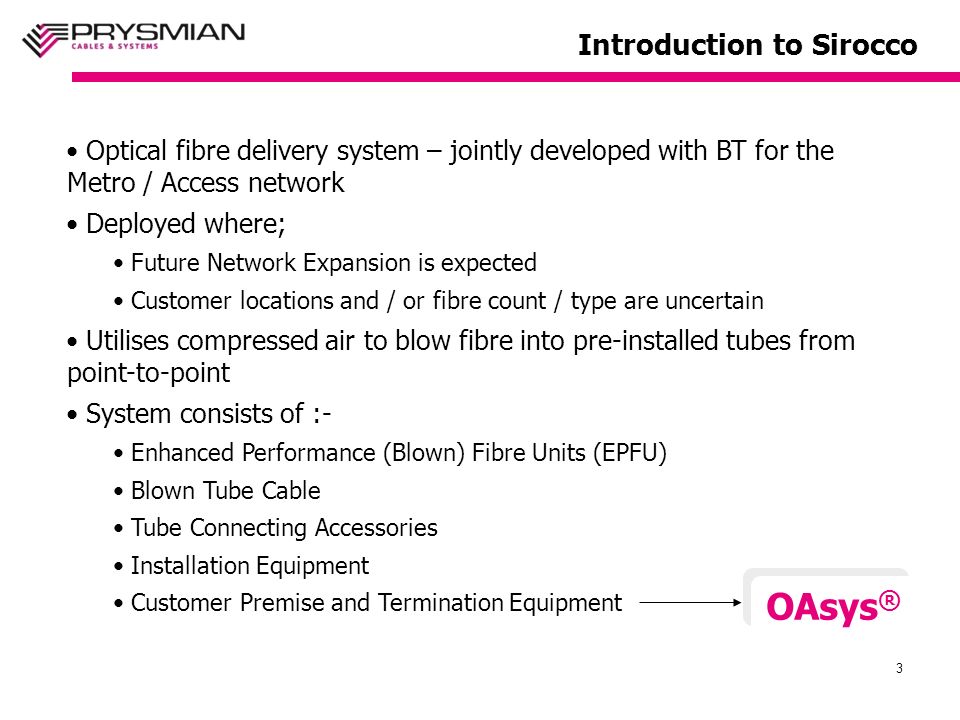 PRYSMIAN
CABLES & SYSTEMS

Introduction to Sirocco

• Optical fibre delivery system – jointly developed with BT for the Metro / Access network

• Deployed where;

• Future Network Expansion is expected

• Customer locations and / or fibre count / type are uncertain

• Utilises compressed air to blow fibre into pre-installed tubes from point-to-point

• System consists of :-

• Enhanced Performance (Blown) Fibre Units (EPFU)

• Blown Tube Cable

• Tube Connecting Accessories

• Installation Equipment

• Customer Premise and Termination Equipment

OAsys®

3